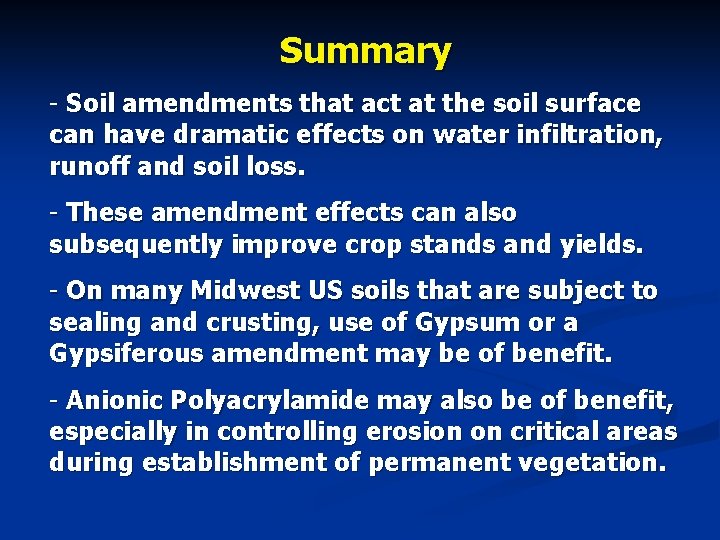 Summary

- Soil amendments that act at the soil surface can have dramatic effects on water infiltration, runoff and soil loss.

- These amendment effects can also subsequently improve crop stands and yields.

- On many Midwest US soils that are subject to sealing and crusting, use of Gypsum or a Gypsiferous amendment may be of benefit.

- Anionic Polyacrylamide may also be of benefit, especially in controlling erosion on critical areas during establishment of permanent vegetation.